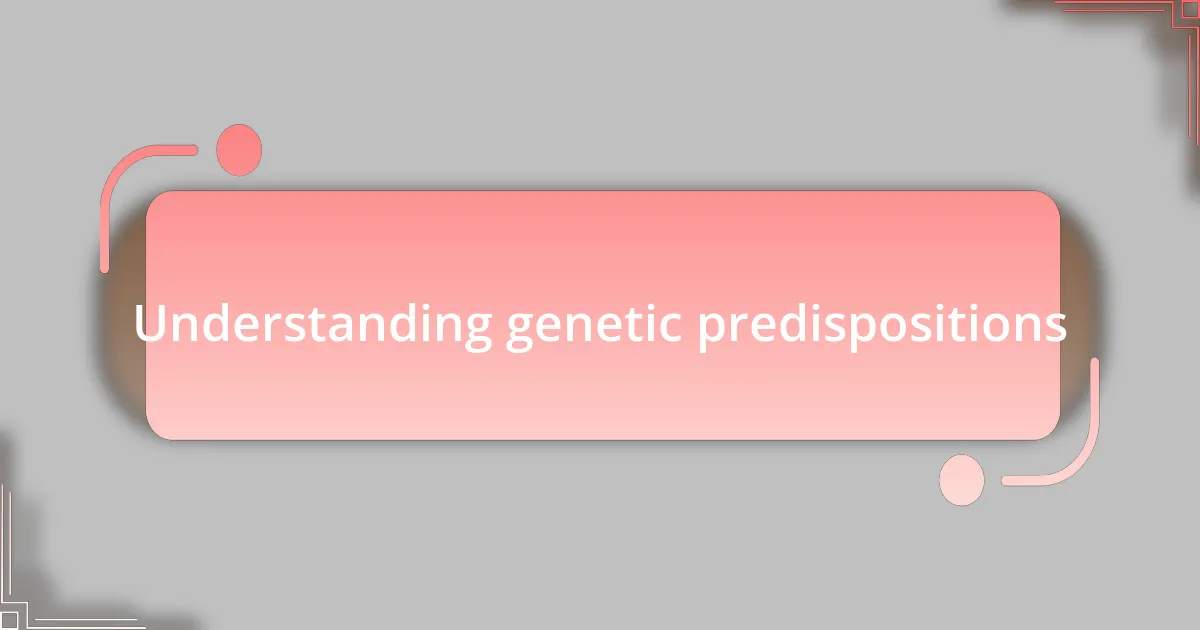 Understanding genetic predispositions